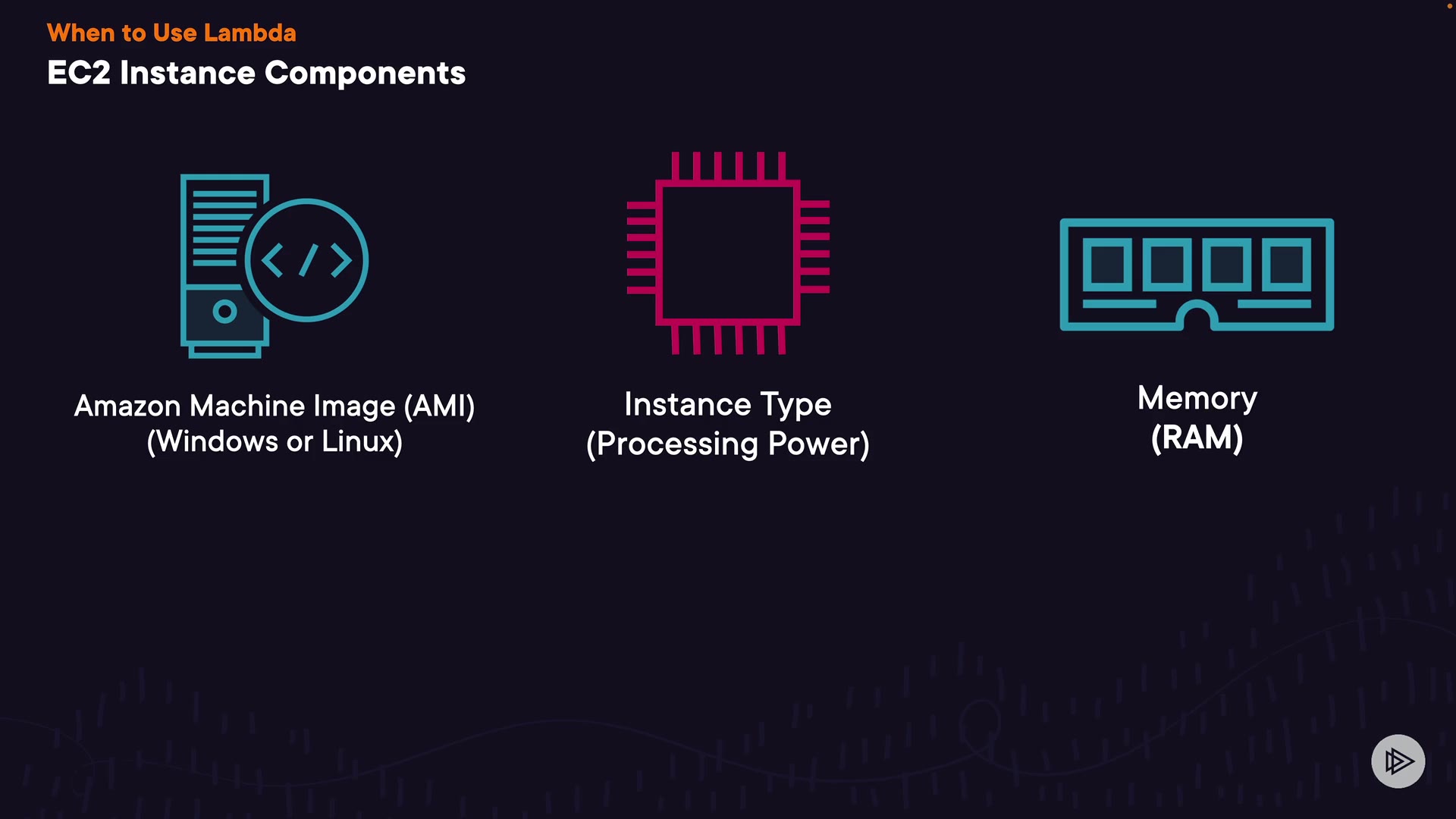 When to Use Lambda
EC2 Instance Components

Amazon Machine Image (AMI)
(Windows or Linux)

Instance Type
(Processing Power)

Memory
(RAM)